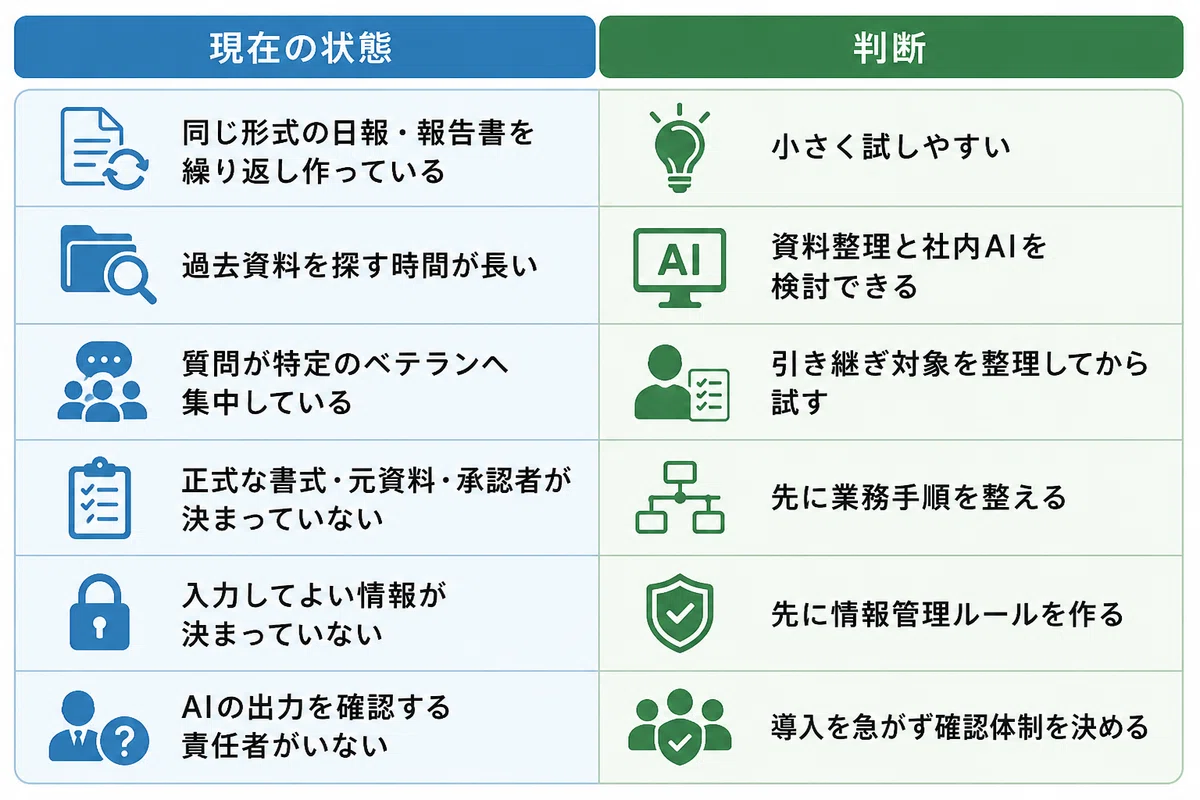 | 現在の状態 | 判断 |
|---|---|
| 同じ形式の日報・報告書を繰り返し作っている | 小さく試しやすい |
| 過去資料を探す時間が長い | AI 資料整理と社内AIを検討できる |
| 質問が特定のベテランへ集中している | 引き継ぎ対象を整理してから試す |
| 正式な書式・元資料・承認者が決まっていない | 先に業務手順を整える |
| 入力してよい情報が決まっていない | 先に情報管理ルールを作る |
| AIの出力を確認する責任者がいない | 導入を急がず確認体制を決める |